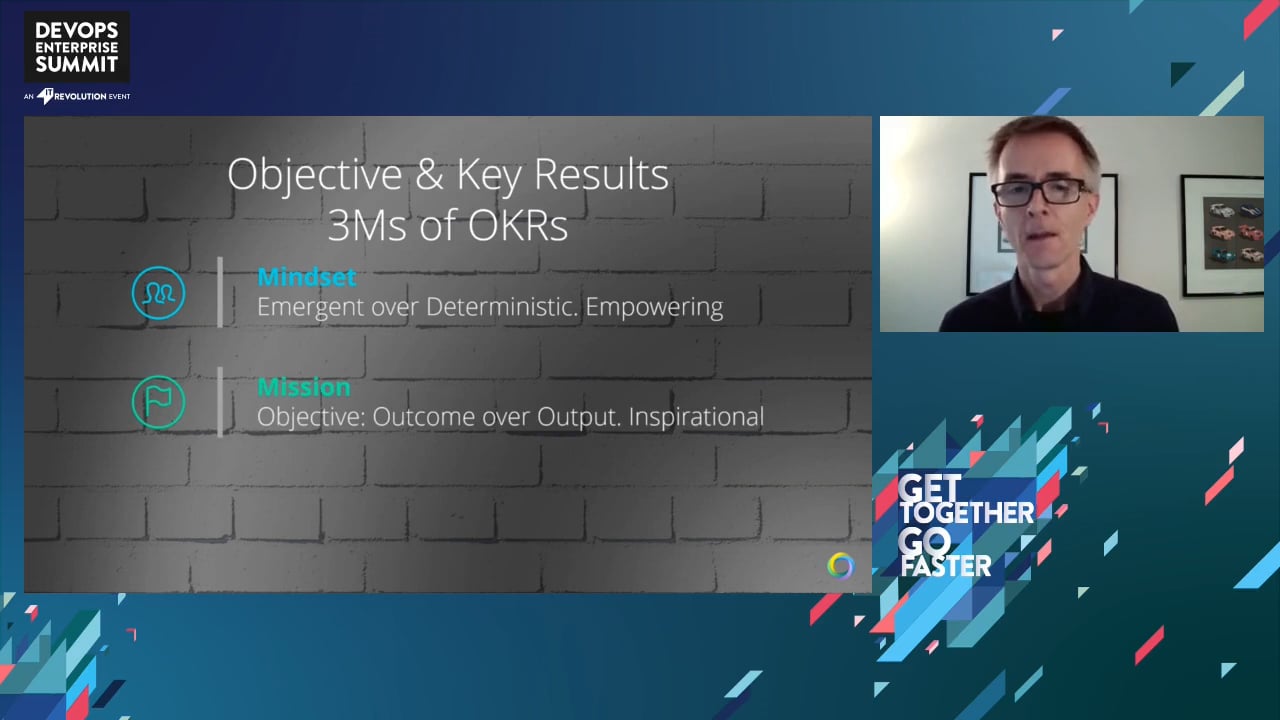 DEVOPS ENTERPRISE SUMMIT

AN IT REVOLUTION EVENT

Objective & Key Results
3Ms of OKRs

Mindset
Emergent over Deterministic. Empowering

Mission
Objective: Outcome over Output. Inspirational

GET TOGETHER GO FASTER